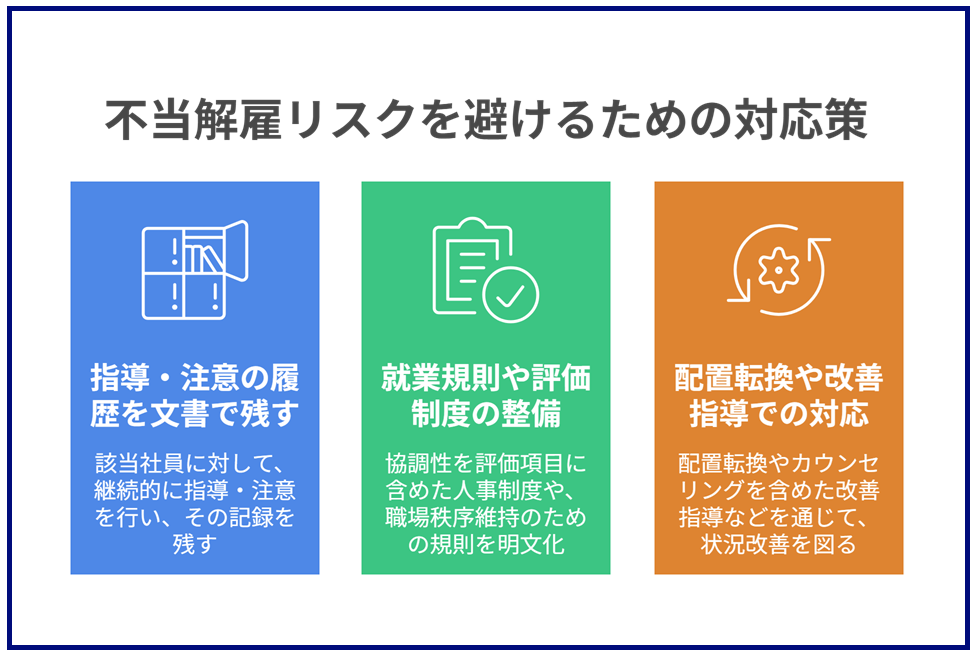 不当解雇リスクを避けるための対応策

指導・注意の履歴を文書で残す

該当社員に対して、継続的に指導・注意を行い、その記録を残す

就業規則や評価制度の整備

協調性を評価項目に含めた人事制度や、職場秩序維持のための規則を明文化

配置転換や改善指導での対応

配置転換やカウンセリングを含めた改善指導などを通じて、状況改善を図る